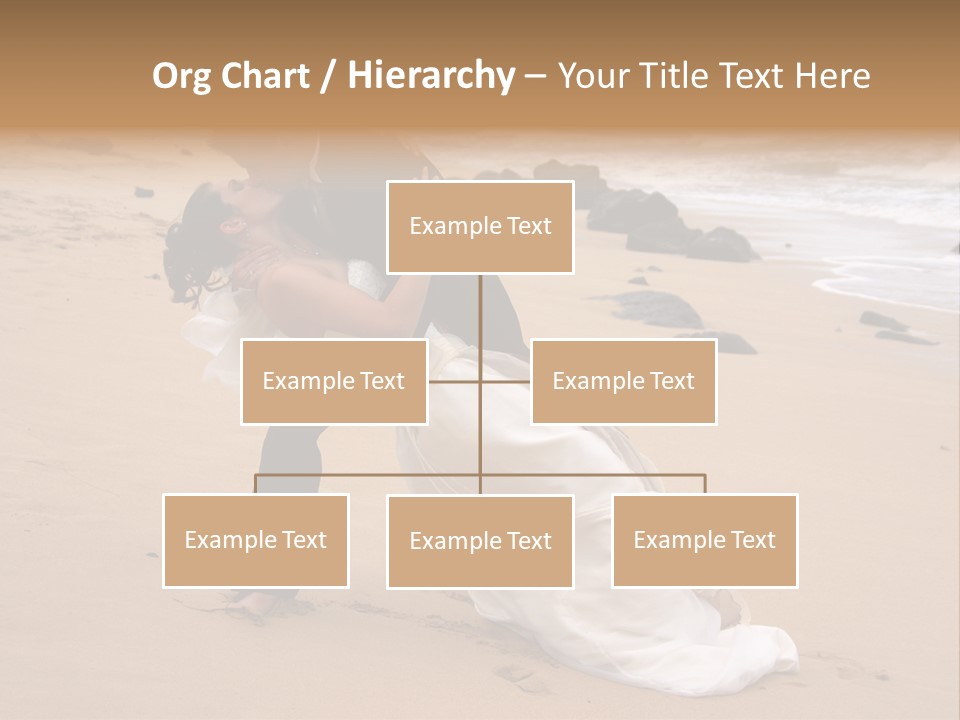 Org Chart / Hierarchy – Your Title Text Here

Example Text

Example Text

Example Text

Example Text

Example Text

Example Text